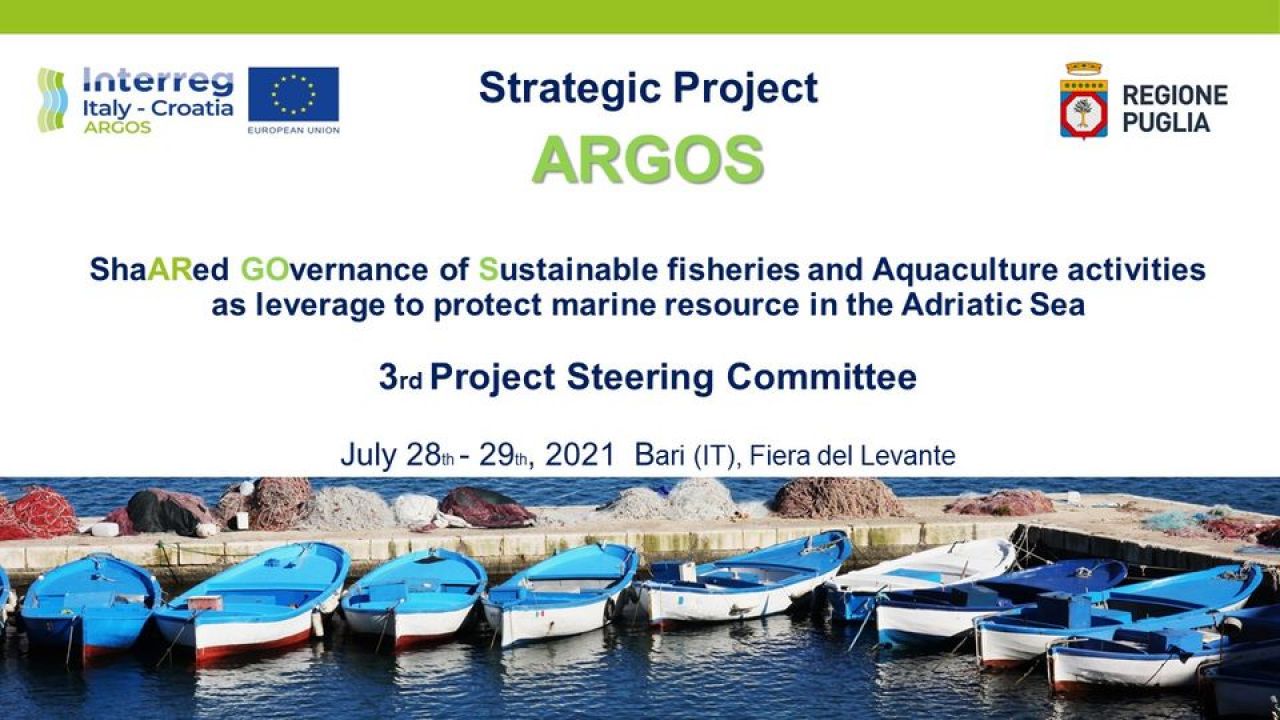 Interreg
Italy - Croatia
ARGOS

EUROPEAN UNION

Strategic Project
ARGOS

REGIONE PUGLIA

ShaARed GOvernance of Sustainable fisheries and Aquaculture activities as leverage to protect marine resource in the Adriatic Sea

3rd Project Steering Committee

July 28th - 29th, 2021 Bari (IT), Fiera del Levante